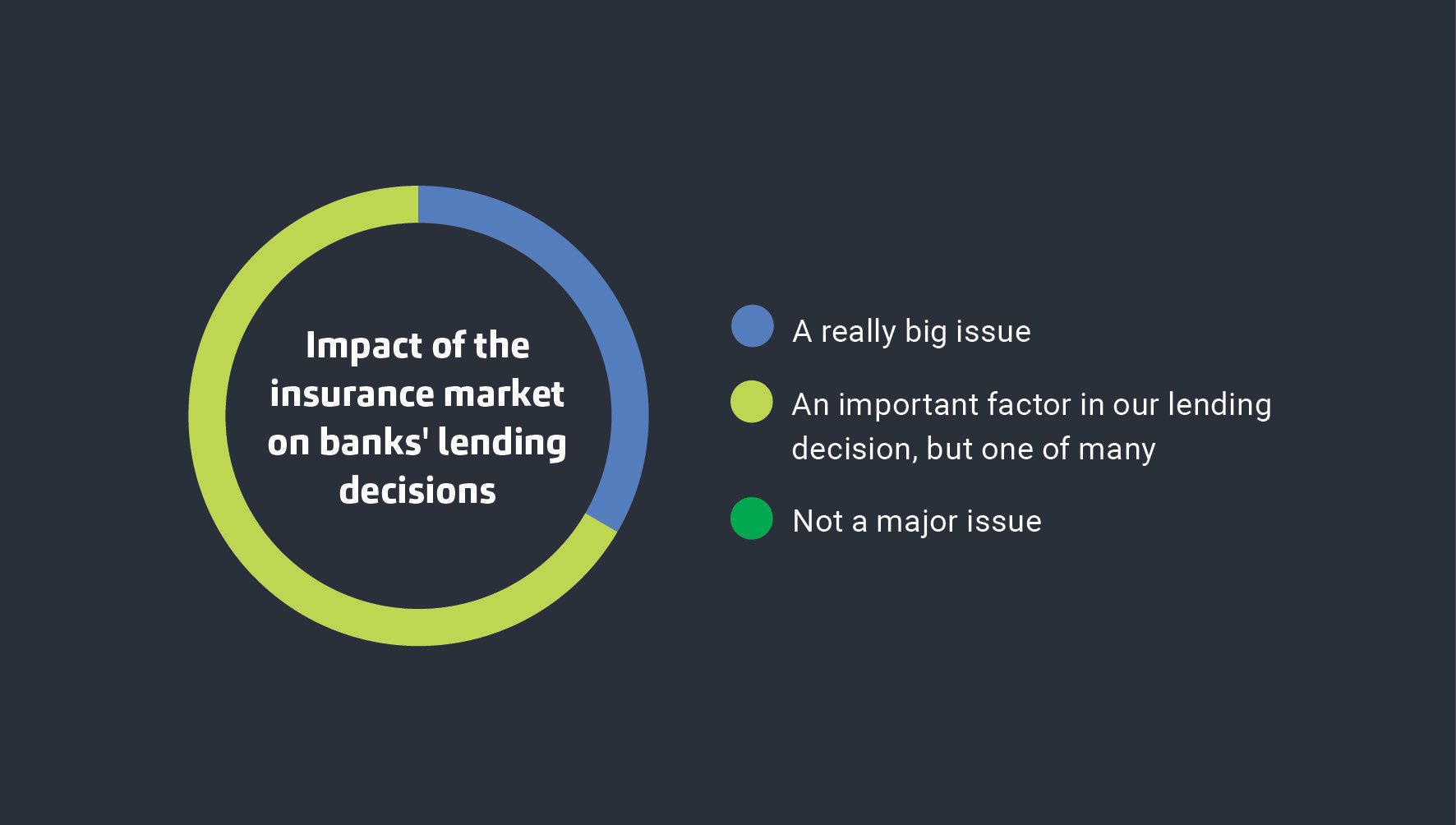 Impact of the insurance market on banks' lending decisions

A really big issue

An important factor in our lending decision, but one of many

Not a major issue